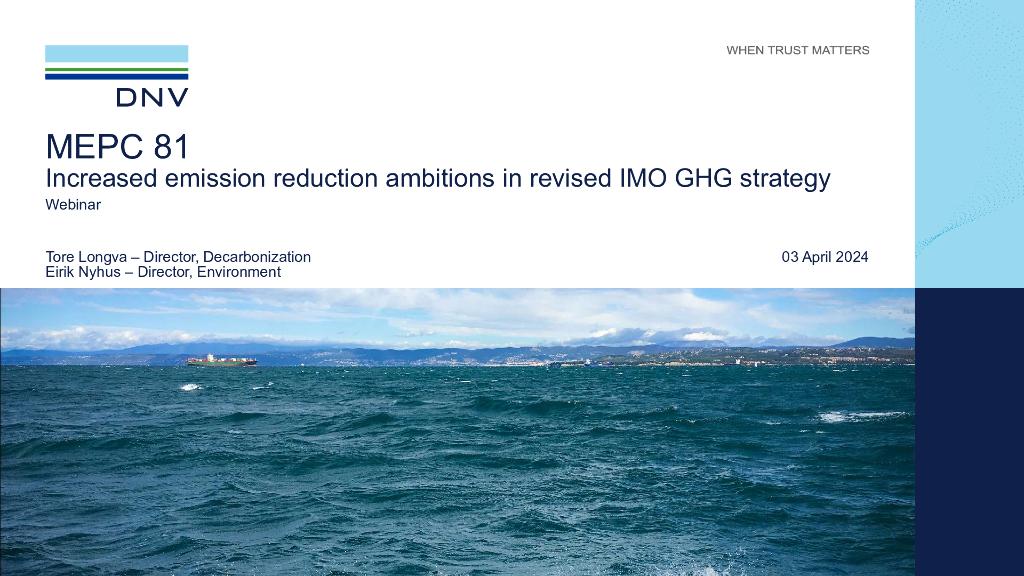 DNV

WHEN TRUST MATTERS

MEPC 81
Increased emission reduction ambitions in revised IMO GHG strategy
Webinar

Tore Longva – Director, Decarbonization
Eirik Nyhus – Director, Environment

03 April 2024